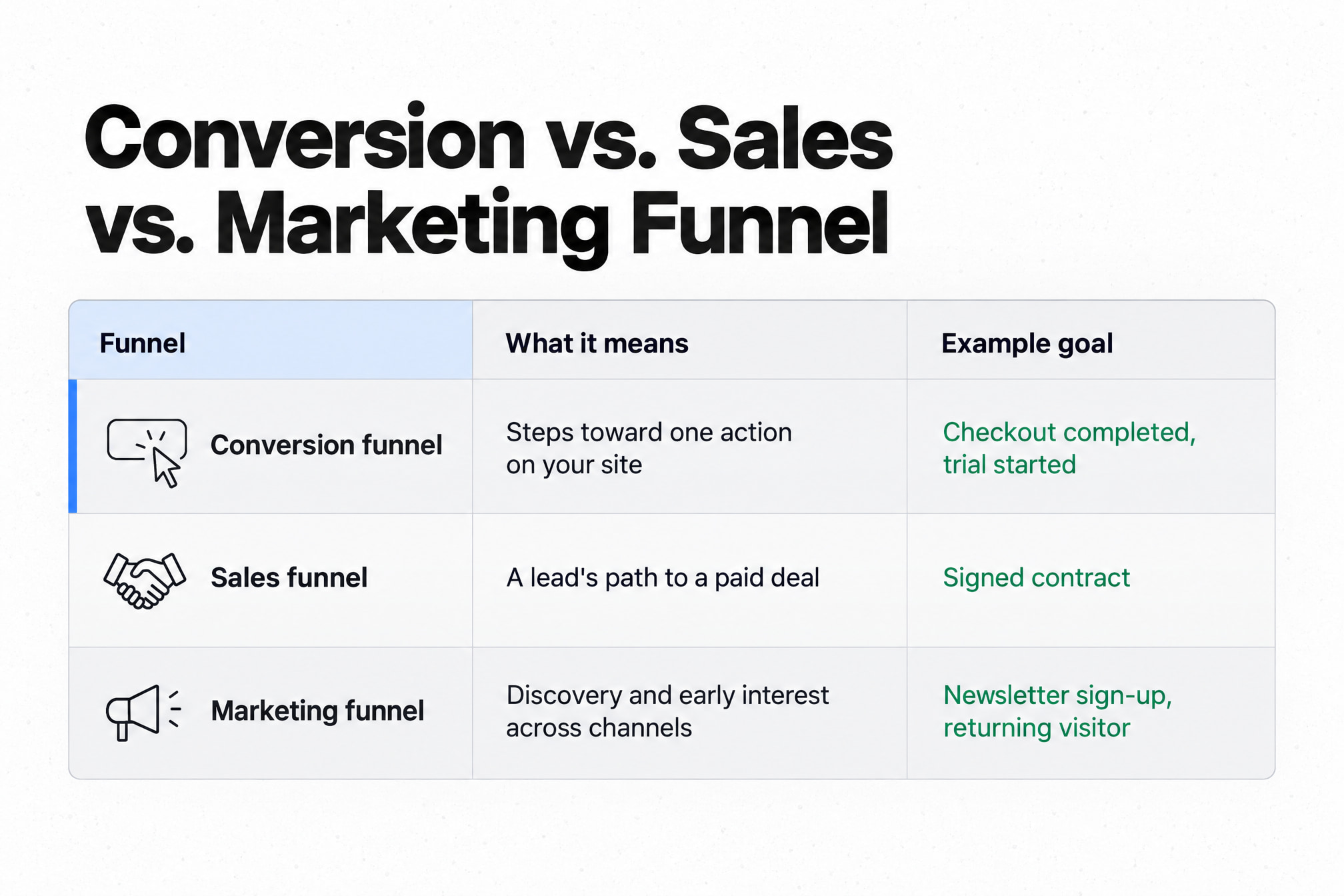 Conversion vs. Sales vs. Marketing Funnel

| Funnel | What it means | Example goal |
|---|---|---|
| Conversion funnel | Steps toward one action on your site | Checkout completed, trial started |
| Sales funnel | A lead's path to a paid deal | Signed contract |
| Marketing funnel | Discovery and early interest across channels | Newsletter sign-up, returning visitor |